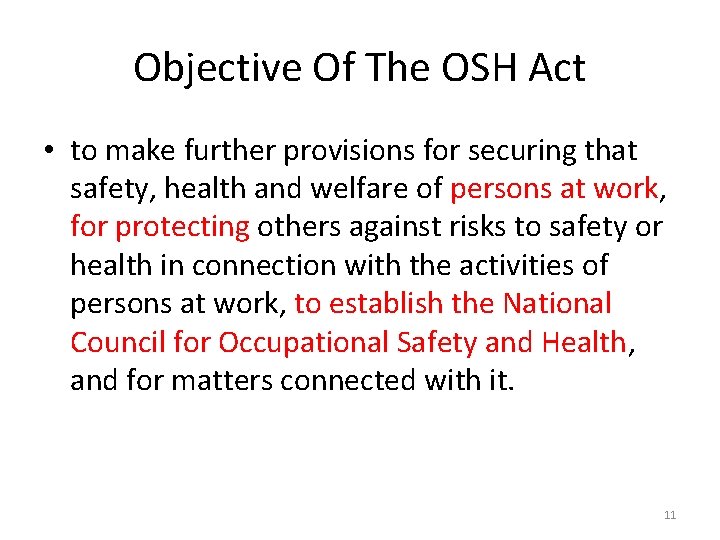 Objective Of The OSH Act

• to make further provisions for securing that safety, health and welfare of persons at work, for protecting others against risks to safety or health in connection with the activities of persons at work, to establish the National Council for Occupational Safety and Health, and for matters connected with it.

11